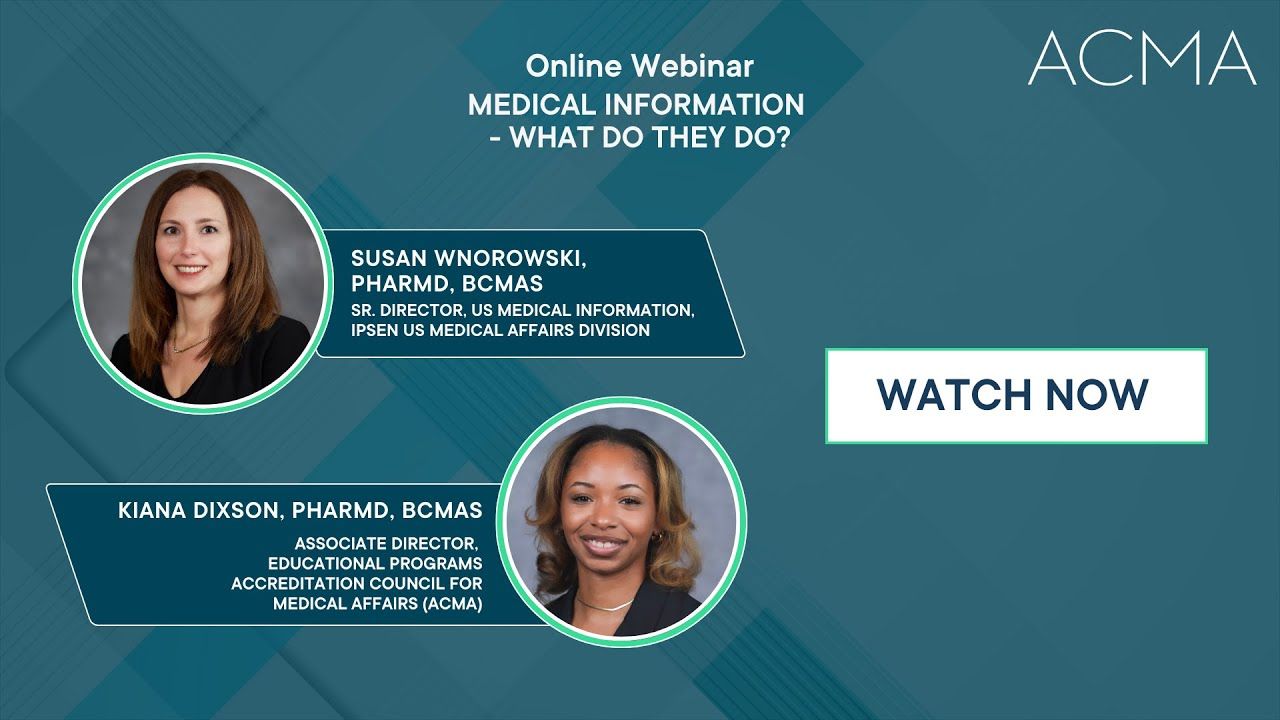 Online Webinar
MEDICAL INFORMATION - WHAT DO THEY DO?

ACMA

SUSAN WNOROWSKI, PHARMD, BCMAS
SR. DIRECTOR, US MEDICAL INFORMATION, IPSEN US MEDICAL AFFAIRS DIVISION

WATCH NOW

KIANA DIXSON, PHARMD, BCMAS
ASSOCIATE DIRECTOR, EDUCATIONAL PROGRAMS ACCREDITATION COUNCIL FOR MEDICAL AFFAIRS (ACMA)